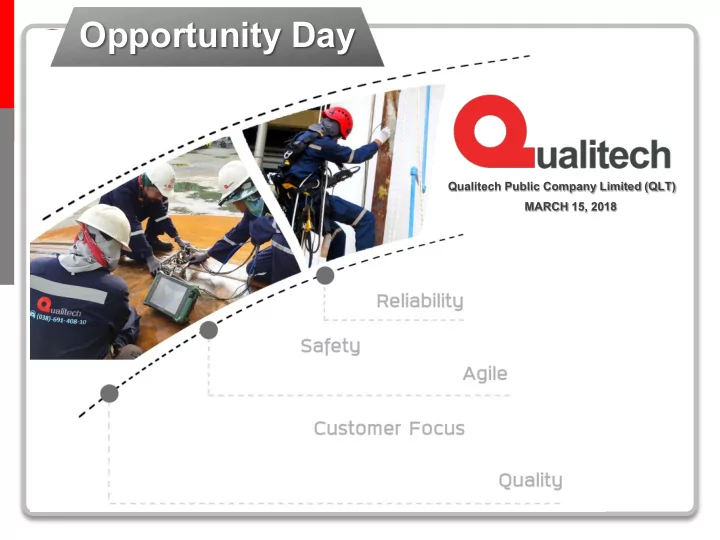 Opportunity Day

Qualitech

Qualitech Public Company Limited (QLT)

MARCH 15, 2018

Qualitech
(038)-691-408-10

Reliability

Safety

Agile

Customer Focus

Quality